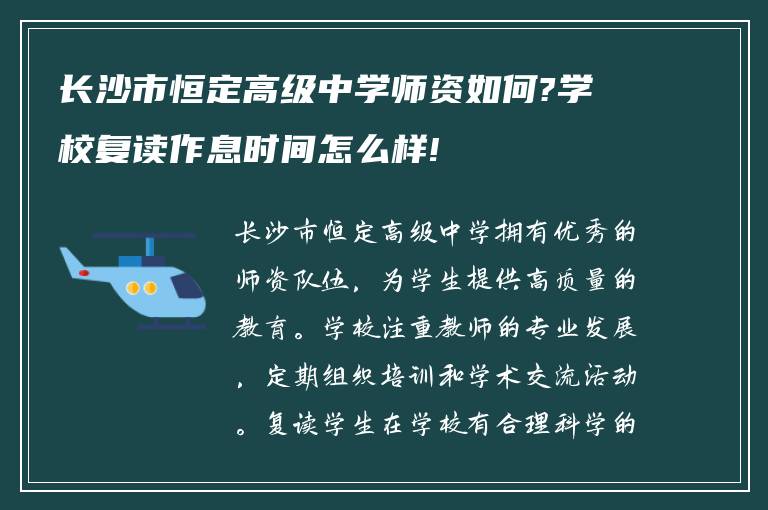 长沙市恒定高级中学师资如何?学校复读作息时间怎么样!

长沙市恒定高级中学拥有优秀的师资队伍，为学生提供高质量的教育。学校注重教师的专业发展，定期组织培训和学术交流活动。复读学生在学校有合理科学的